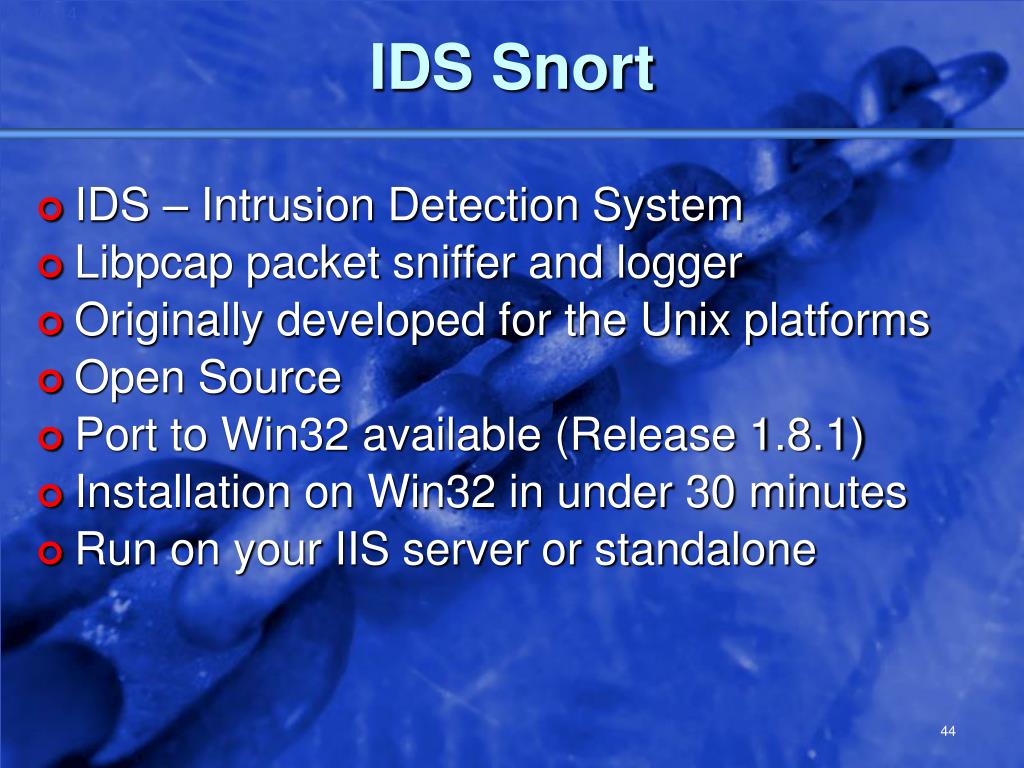 IDS Snort

IDS – Intrusion Detection System
Libpcap packet sniffer and logger
Originally developed for the Unix platforms
Open Source
Port to Win32 available (Release 1.8.1)
Installation on Win32 in under 30 minutes
Run on your IIS server or standalone

44